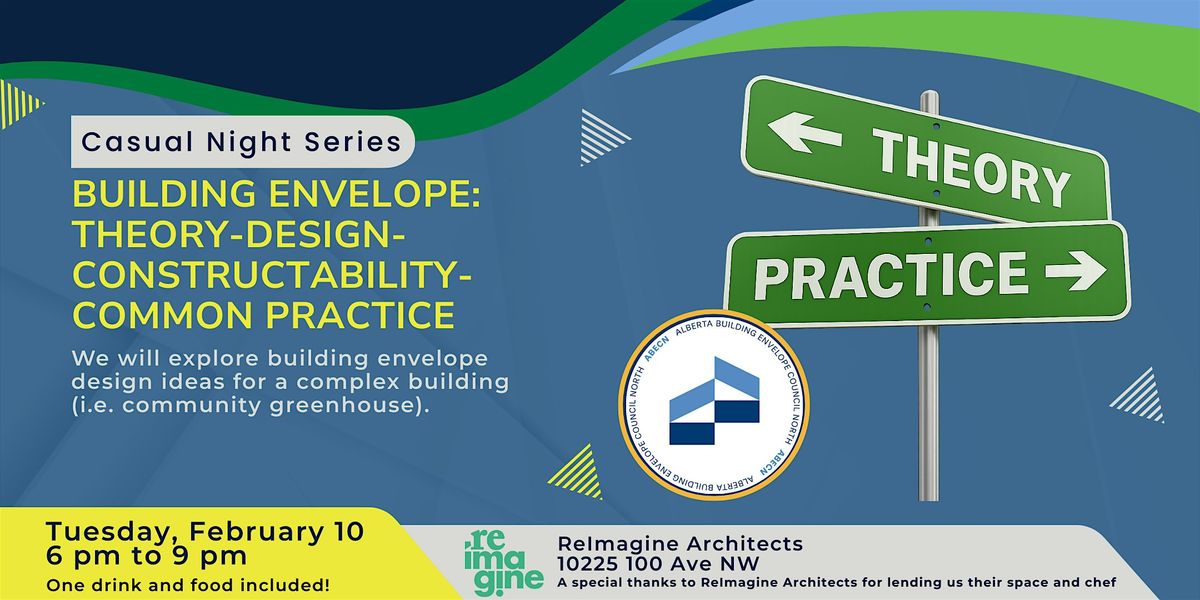 Casual Night Series

BUILDING ENVELOPE: THEORY-DESIGN-CONSTRUCTABILITY-COMMON PRACTICE

We will explore building envelope design ideas for a complex building (i.e. community greenhouse).

THEORY

PRACTICE

ALBERTA BUILDING ENVELOPE COUNCIL NORTH ABECN ALBERTA BUILDING ENVELOPE COUNCIL NORTH ABECN

Tuesday, February 10
6 pm to 9 pm
One drink and food included!

.re ima gine

ReImagine Architects
10225 100 Ave NW
A special thanks to ReImagine Architects for lending us their space and chef